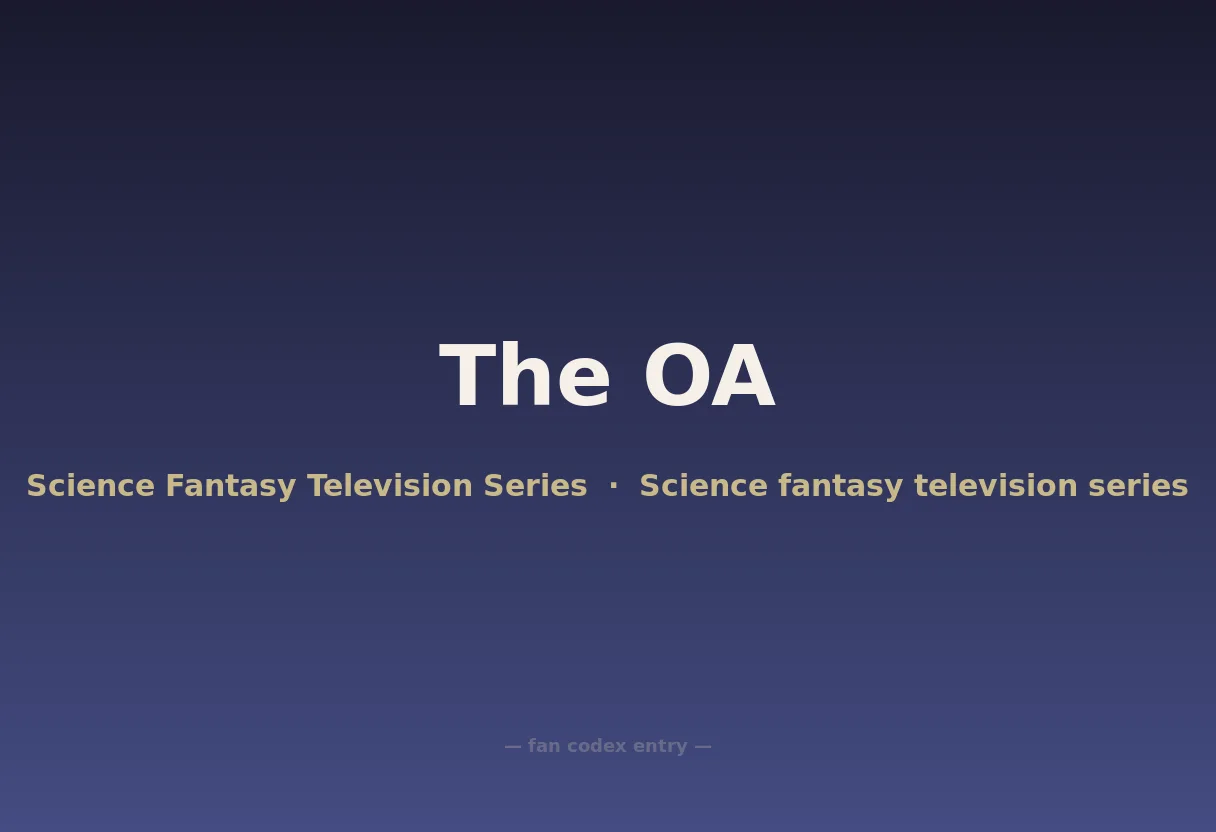 The OA

Science Fantasy Television Series · Science fantasy television series

— fan codex entry —